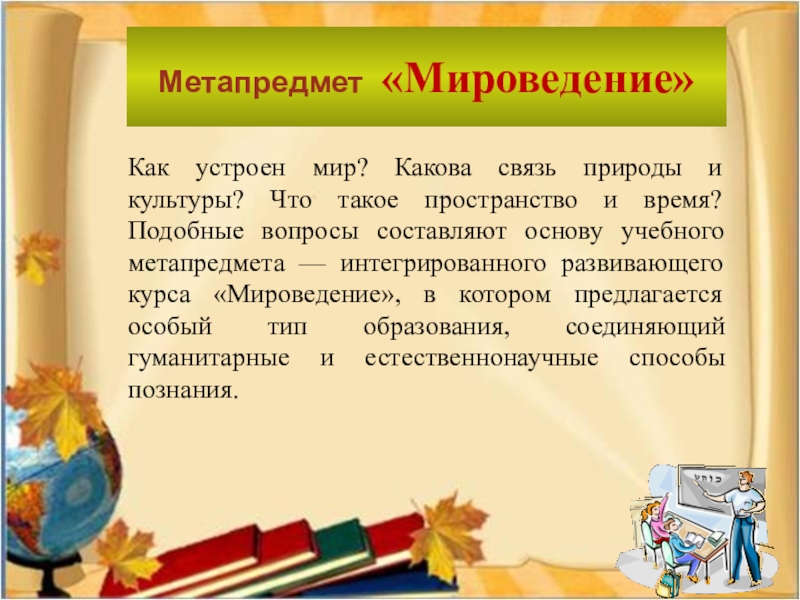 Метапредмет «Мироведение»

Как устроен мир? Какова связь природы и культуры? Что такое пространство и время? Подобные вопросы составляют основу учебного метапредмета — интегрированного развивающего курса «Мироведение», в котором предлагается особый тип образования, соединяющий гуманитарные и естественнонаучные способы познания.